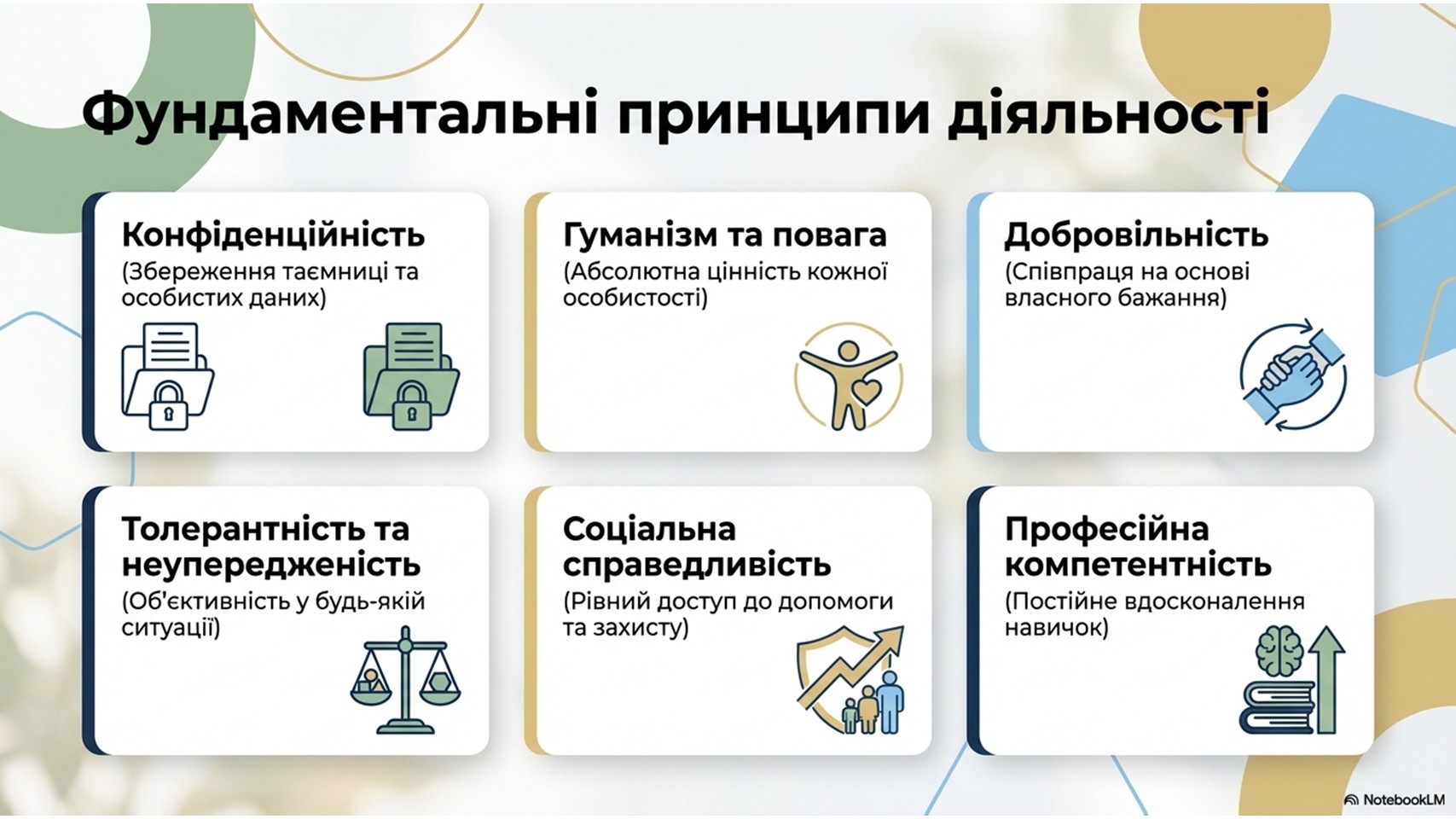 Фундаментальні принципи діяльності

Конфіденційність
(Збереження таємниці та особистих даних)

Гуманізм та повага
(Абсолютна цінність кожної особистості)

Добровільність
(Співпраця на основі власного бажання)

Толерантність та неупередженість
(Об'єктивність у будь-якій ситуації)

Соціальна справедливість
(Рівний доступ до допомоги та захисту)

Професійна компетентність
(Постійне вдосконалення навичок)

NotebookLM